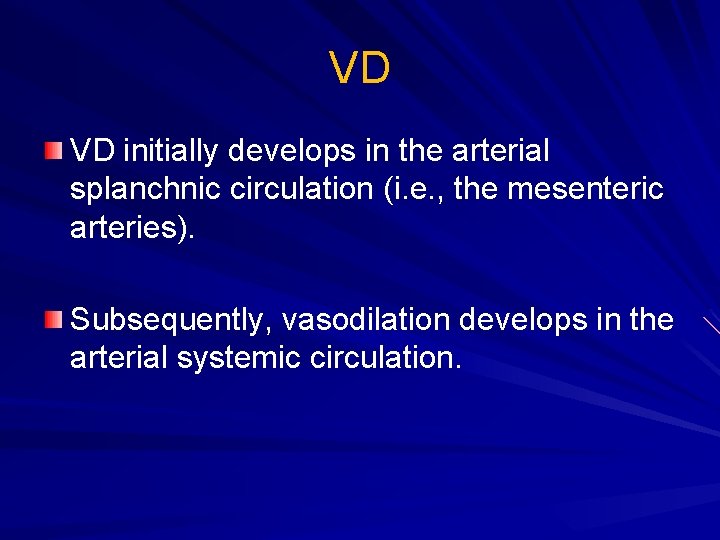 VD

VD initially develops in the arterial splanchnic circulation (i.e., the mesenteric arteries).

Subsequently, vasodilation develops in the arterial systemic circulation.